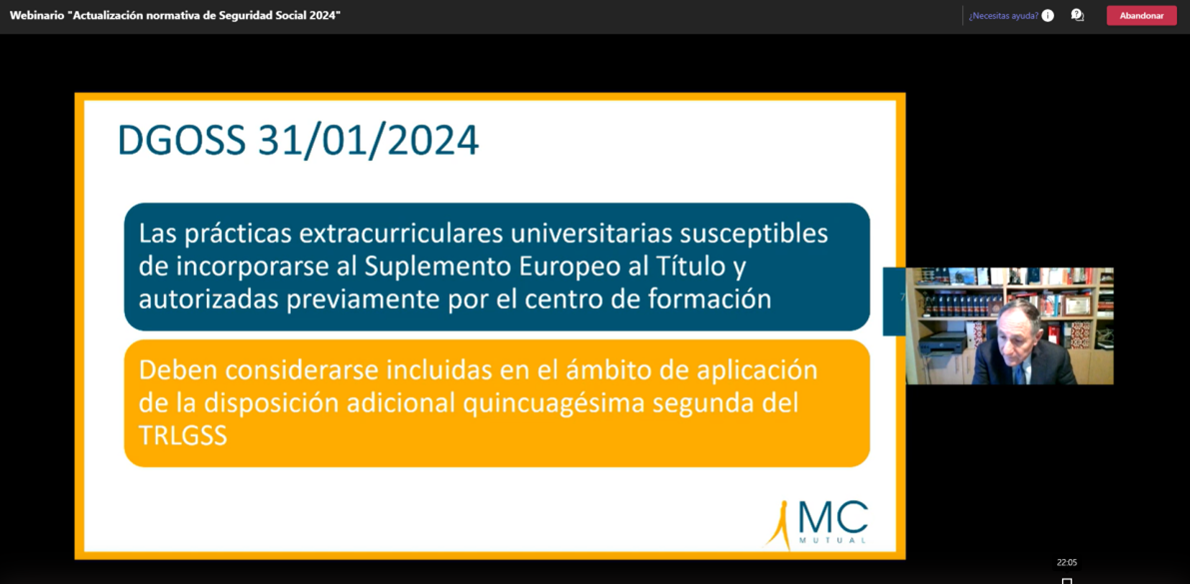 Webinario "Actualización normativa de Seguridad Social 2024"

¿Necesitas ayuda?

Abandonar

DGOSS 31/01/2024

Las prácticas extracurriculares universitarias susceptibles de incorporarse al Suplemento Europeo al Título y autorizadas previamente por el centro de formación

Deben considerarse incluidas en el ámbito de aplicación de la disposición adicional quincuagésima segunda del TRLGSS

MC MUTUAL

22:05